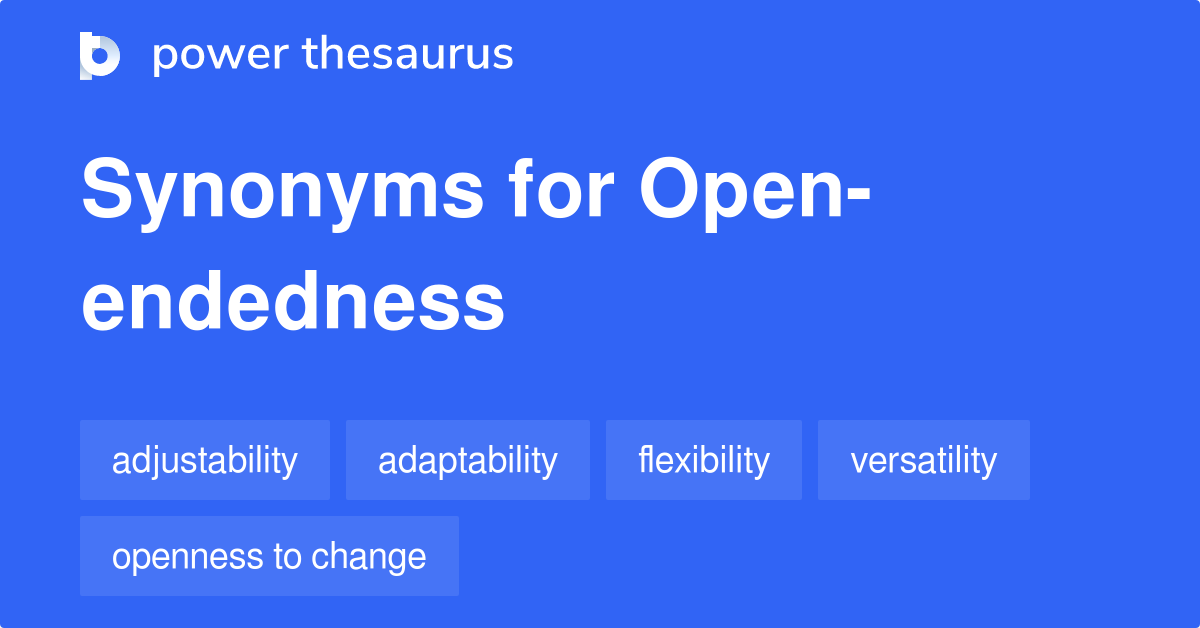 power thesaurus

Synonyms for Open-endedness

adjustability
adaptability
flexibility
versatility
openness to change